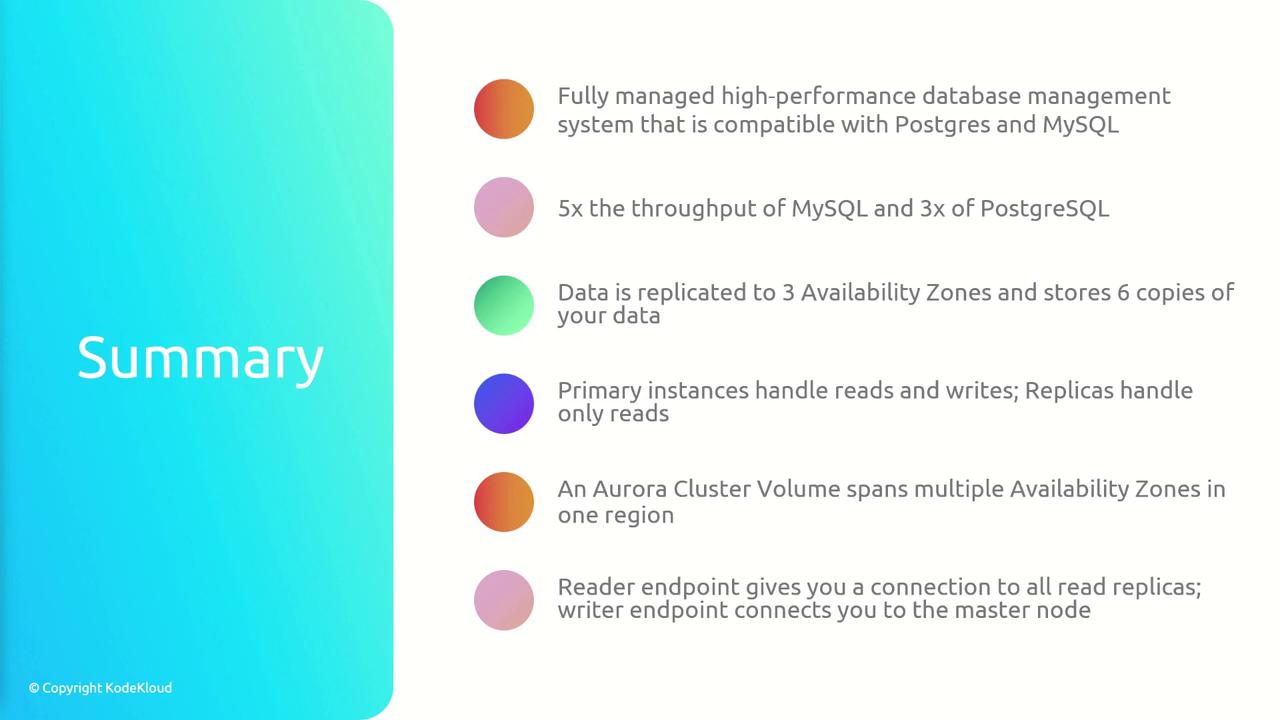 Summary

Fully managed high-performance database management system that is compatible with Postgres and MySQL

5x the throughput of MySQL and 3x of PostgreSQL

Data is replicated to 3 Availability Zones and stores 6 copies of your data

Primary instances handle reads and writes; Replicas handle only reads

An Aurora Cluster Volume spans multiple Availability Zones in one region

Reader endpoint gives you a connection to all read replicas; writer endpoint connects you to the master node

© Copyright KodeKloud